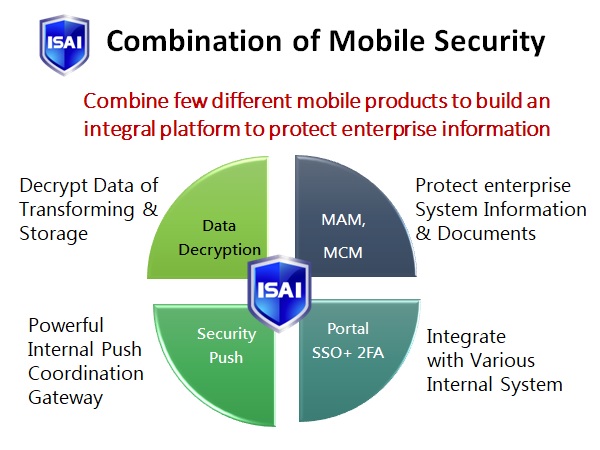 ISAI Combination of Mobile Security

Combine few different mobile products to build an integral platform to protect enterprise information

Decrypt Data of Transforming & Storage

Data Decryption

MAM, MCM

Protect enterprise System Information & Documents

ISAI

Powerful Internal Push Coordination Gateway

Security Push

Portal SSO+ 2FA

Integrate with Various Internal System